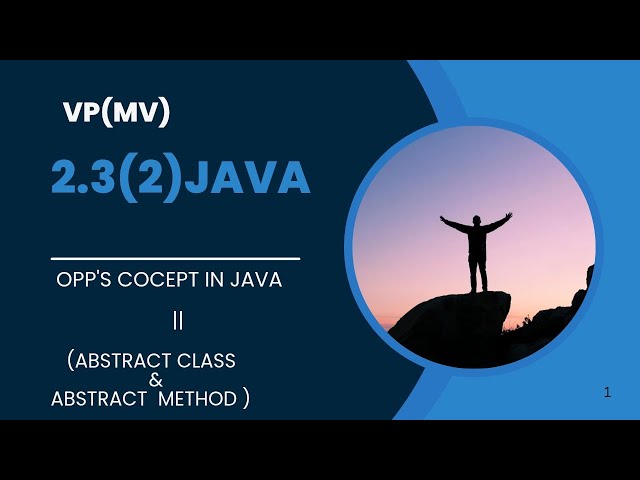 VP(MV)

2.3(2)JAVA

OPP'S COCEPT IN JAVA

||

(ABSTRACT CLASS
&
ABSTRACT METHOD )

1